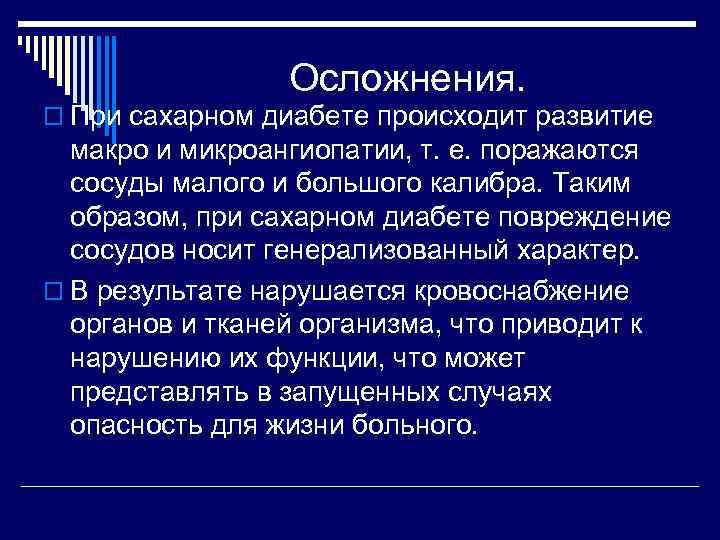 Осложнения.

При сахарном диабете происходит развитие макро и микроангиопатии, т. е. поражаются сосуды малого и большого калибра. Таким образом, при сахарном диабете повреждение сосудов носит генерализованный характер.

В результате нарушается кровоснабжение органов и тканей организма, что приводит к нарушению их функции, что может представлять в запущенных случаях опасность для жизни больного.